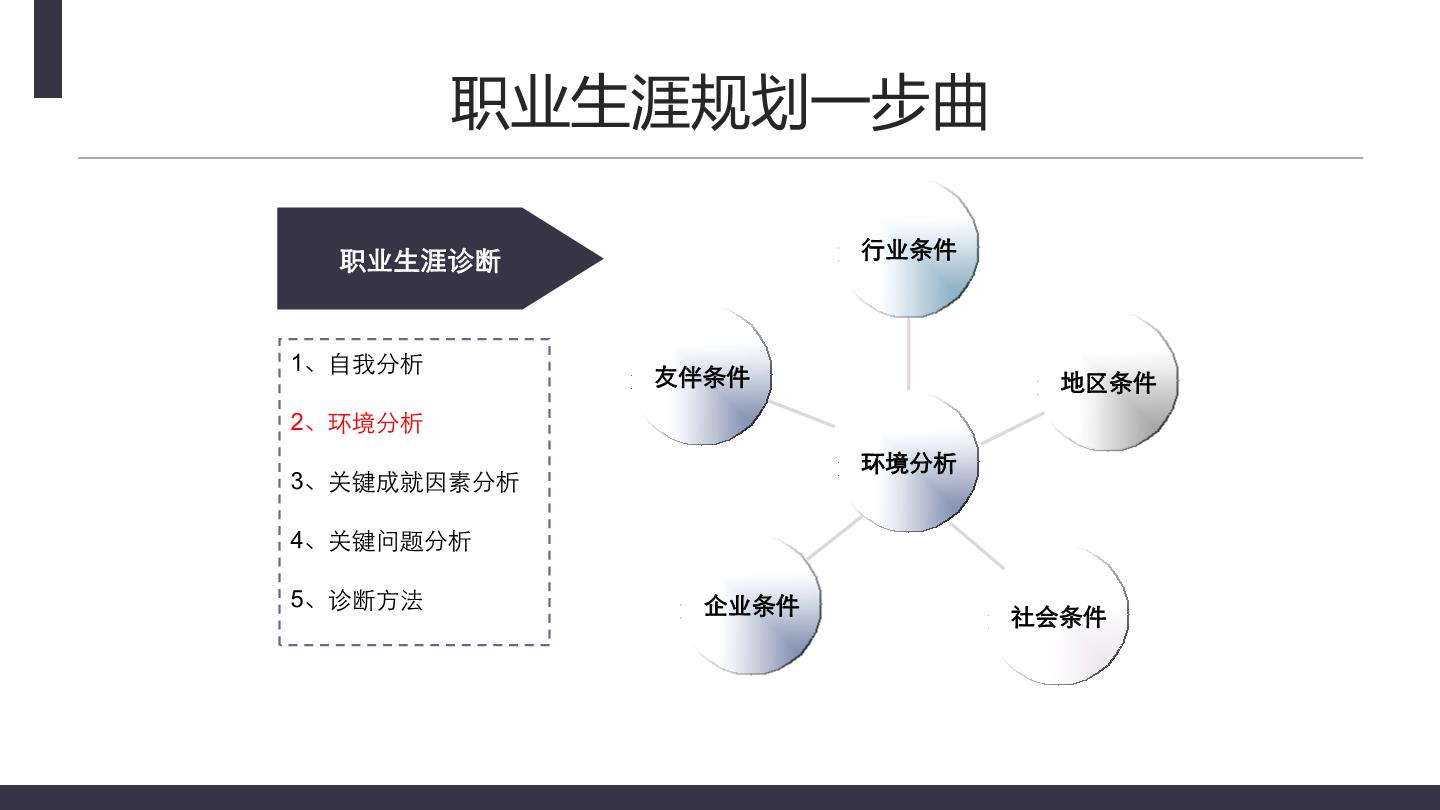 职业生涯规划一步曲

职业生涯诊断

1、自我分析

2、环境分析

3、关键成就因素分析

4、关键问题分析

5、诊断方法

行业条件

友伴条件

地区条件

环境分析

企业条件

社会条件